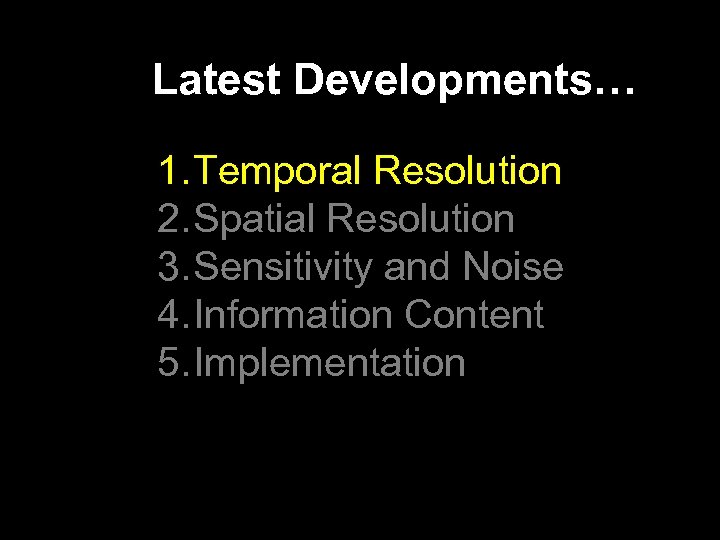 Latest Developments…

1. Temporal Resolution
2. Spatial Resolution
3. Sensitivity and Noise
4. Information Content
5. Implementation